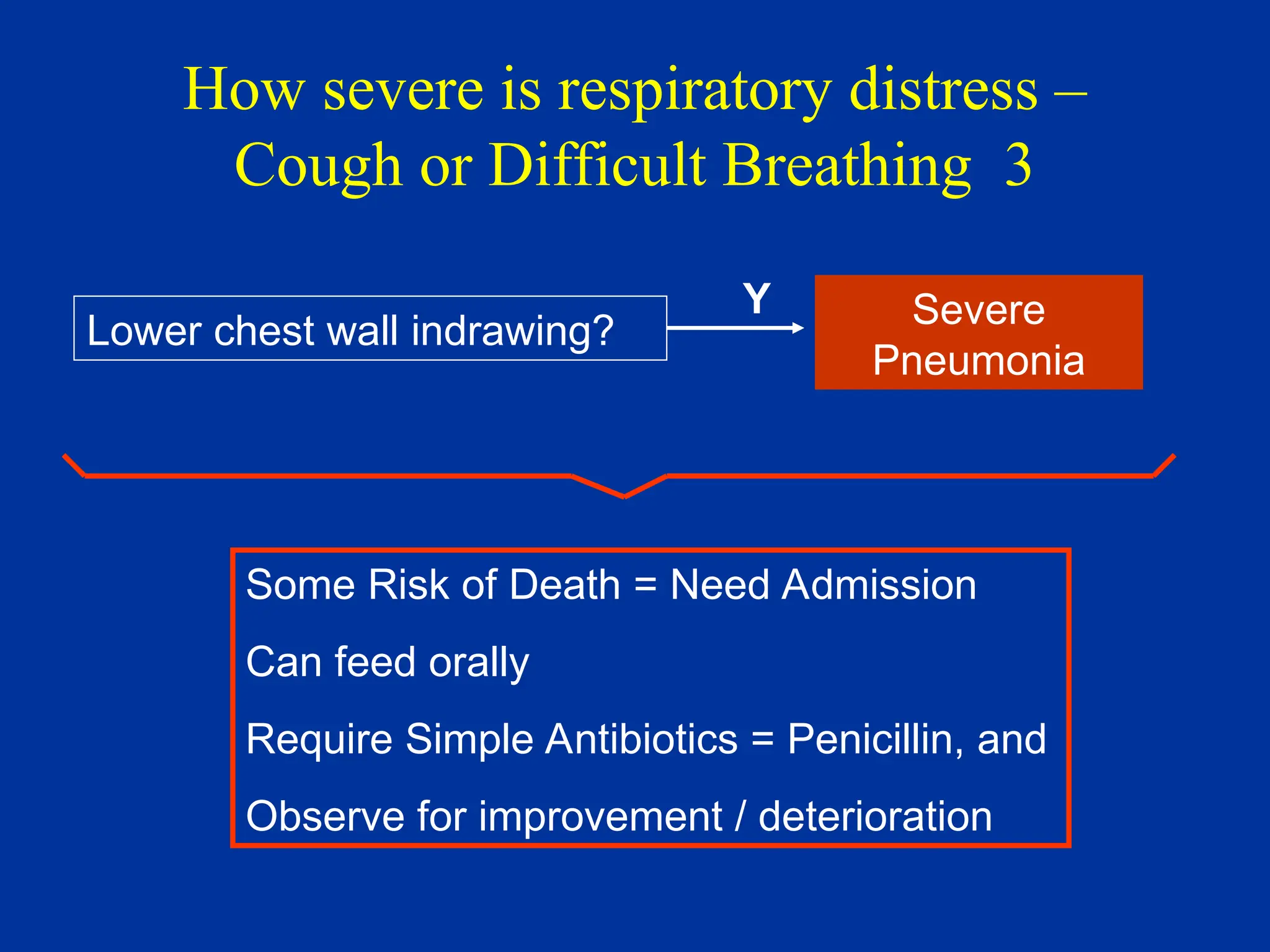 How severe is respiratory distress – Cough or Difficult Breathing 3

Lower chest wall indrawing?

Y

Severe Pneumonia

Some Risk of Death = Need Admission

Can feed orally

Require Simple Antibiotics = Penicillin, and

Observe for improvement / deterioration